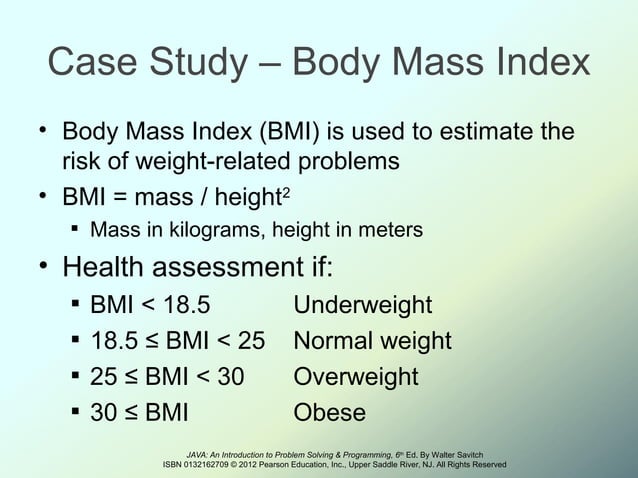 Case Study – Body Mass Index

• Body Mass Index (BMI) is used to estimate the risk of weight-related problems
• BMI = mass / height$^2$
  ▪ Mass in kilograms, height in meters
• Health assessment if:
  ▪ BMI < 18.5 Underweight
  ▪ 18.5 ≤ BMI < 25 Normal weight
  ▪ 25 ≤ BMI < 30 Overweight
  ▪ 30 ≤ BMI Obese

JAVA: An Introduction to Problem Solving & Programming, 6$^{th}$ Ed. By Walter Savitch
ISBN 0132162709 © 2012 Pearson Education, Inc., Upper Saddle River, NJ. All Rights Reserved